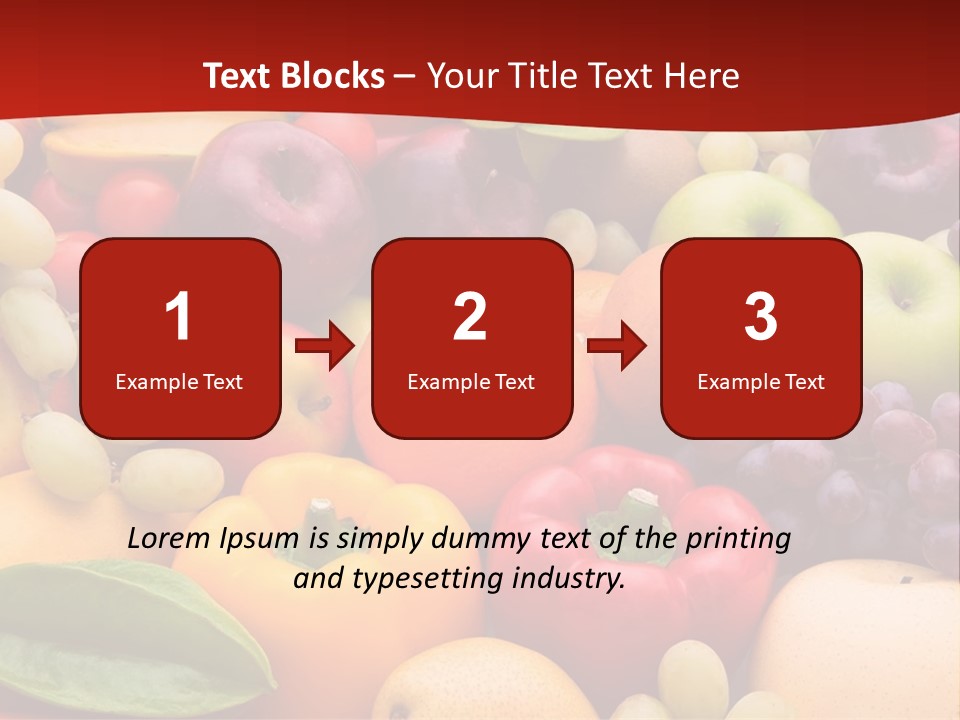 Text Blocks – Your Title Text Here

1
Example Text

2
Example Text

3
Example Text

Lorem Ipsum is simply dummy text of the printing and typesetting industry.